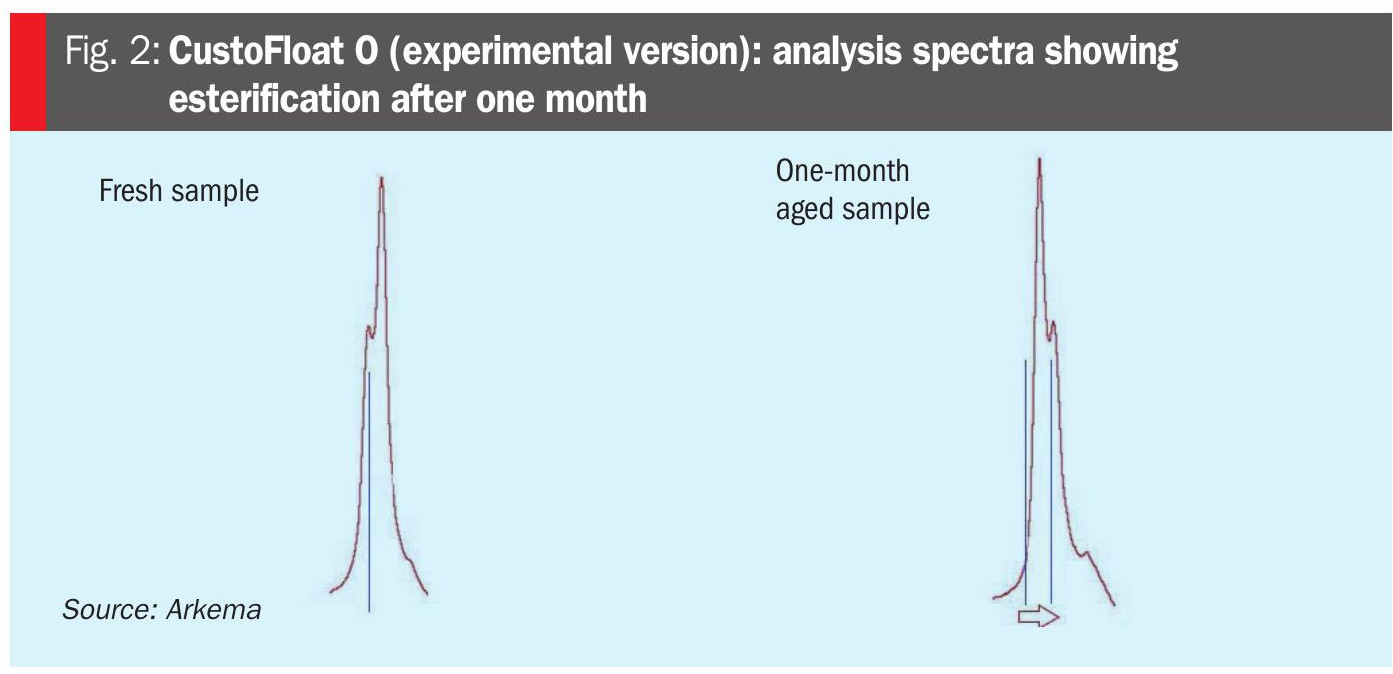 Fig. 2: CustoFloat O (experimental version): analysis spectra showing esterification after one month

Fresh sample

One-month aged sample

Source: Arkema